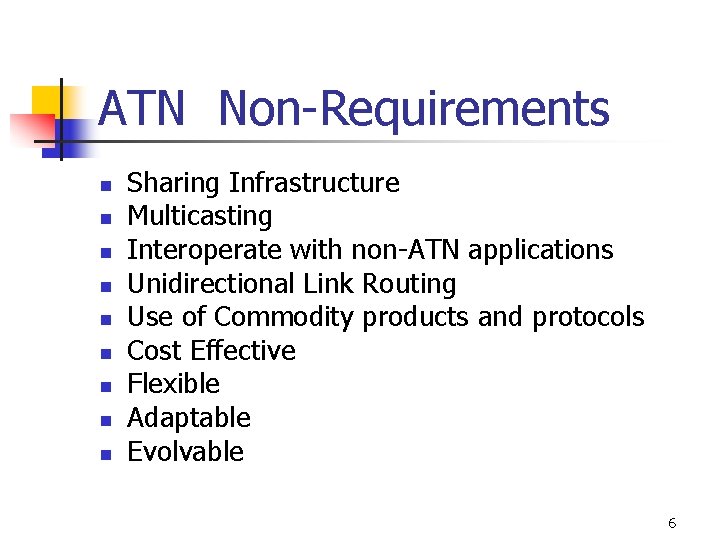 ATN Non-Requirements

- Sharing Infrastructure
- Multicasting
- Interoperate with non-ATN applications
- Unidirectional Link Routing
- Use of Commodity products and protocols
- Cost Effective
- Flexible
- Adaptable
- Evolvable

6